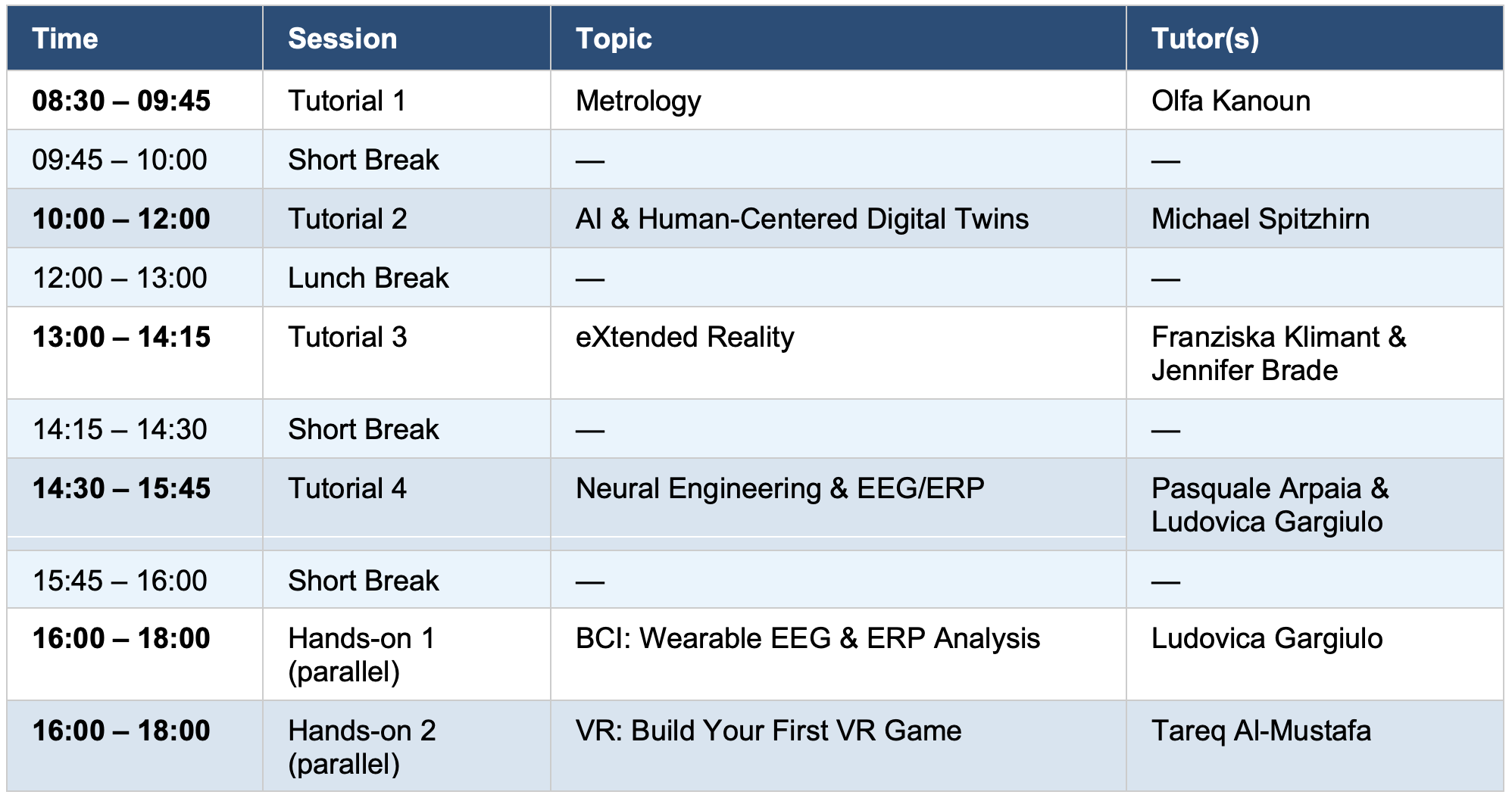 | Time | Session | Topic | Tutor(s) |
|---|---|---|---|
| 08:30 – 09:45 | Tutorial 1 | Metrology | Olfa Kanoun |
| 09:45 – 10:00 | Short Break | — | — |
| 10:00 – 12:00 | Tutorial 2 | AI & Human-Centered Digital Twins | Michael Spitzhirn |
| 12:00 – 13:00 | Lunch Break | — | — |
| 13:00 – 14:15 | Tutorial 3 | eXtended Reality | Franziska Klimant & Jennifer Brade |
| 14:15 – 14:30 | Short Break | — | — |
| 14:30 – 15:45 | Tutorial 4 | Neural Engineering & EEG/ERP | Pasquale Arpaia & Ludovica Gargiulo |
| 15:45 – 16:00 | Short Break | — | — |
| 16:00 – 18:00 | Hands-on 1 (parallel) | BCI: Wearable EEG & ERP Analysis | Ludovica Gargiulo |
| 16:00 – 18:00 | Hands-on 2 (parallel) | VR: Build Your First VR Game | Tareq Al-Mustafa |